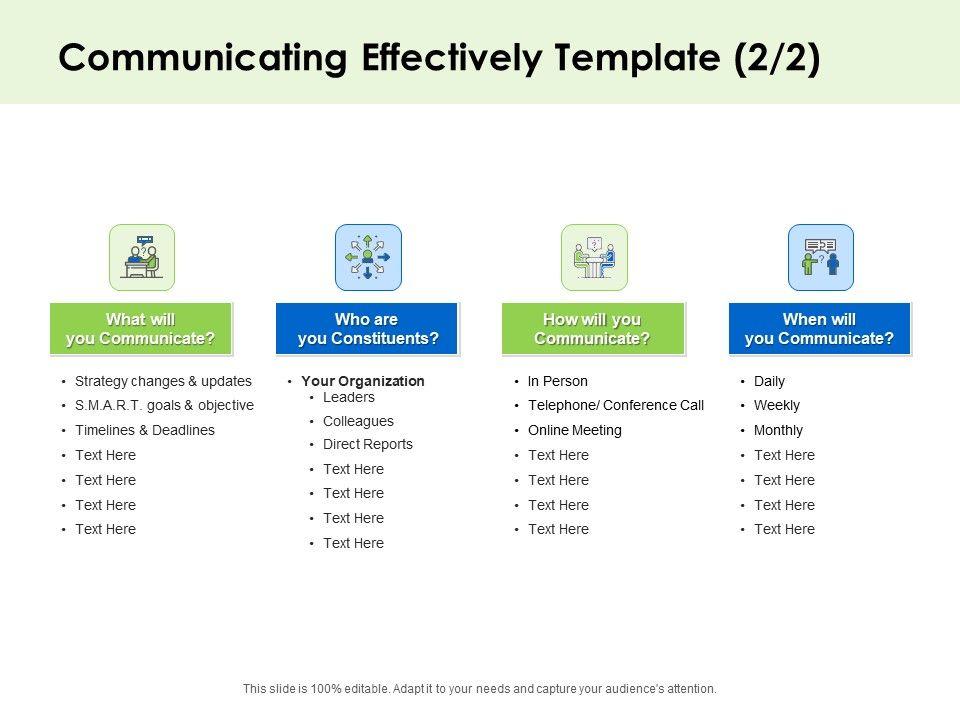 Communicating Effectively Template (2/2)

What will you Communicate?

- Strategy changes & updates
- S.M.A.R.T. goals & objective
- Timelines & Deadlines
- Text Here
- Text Here
- Text Here
- Text Here

Who are you Constituents?

- Your Organization
  - Leaders
  - Colleagues
  - Direct Reports
  - Text Here
  - Text Here
  - Text Here
  - Text Here

How will you Communicate?

- In Person
- Telephone/ Conference Call
- Online Meeting
- Text Here
- Text Here
- Text Here
- Text Here

When will you Communicate?

- Daily
- Weekly
- Monthly
- Text Here
- Text Here
- Text Here
- Text Here

This slide is 100% editable. Adapt it to your needs and capture your audience's attention.